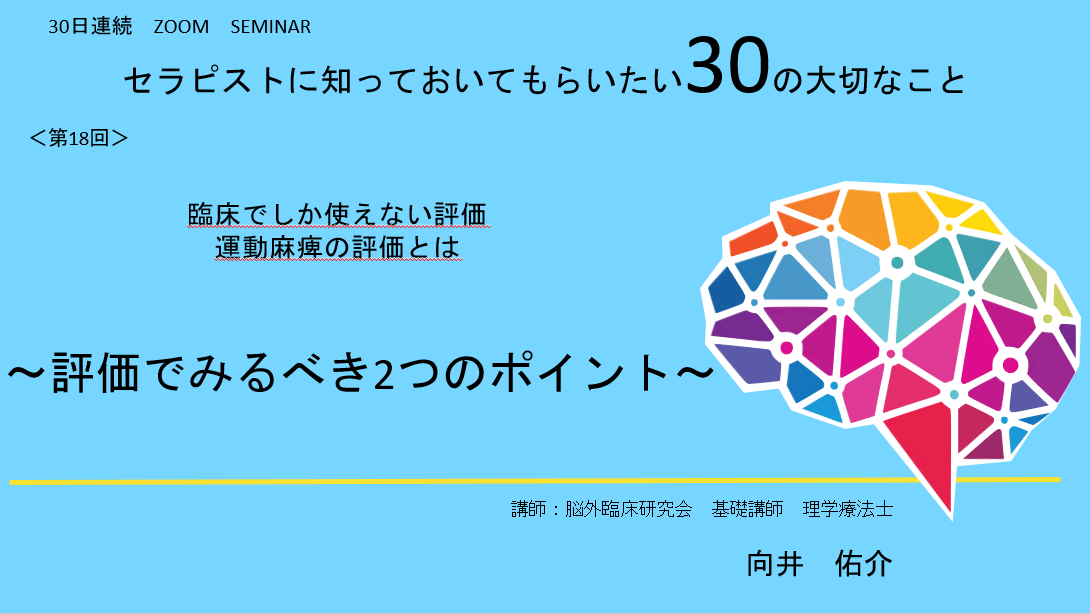 30日連続　ZOOM　SEMINAR

セラピストに知っておいてもらいたい30の大切なこと

＜第18回＞

臨床でしか使えない評価
運動麻痺の評価とは

～評価でみるべき2つのポイント～

講師：脳外臨床研究会　基礎講師　理学療法士

向井　佑介